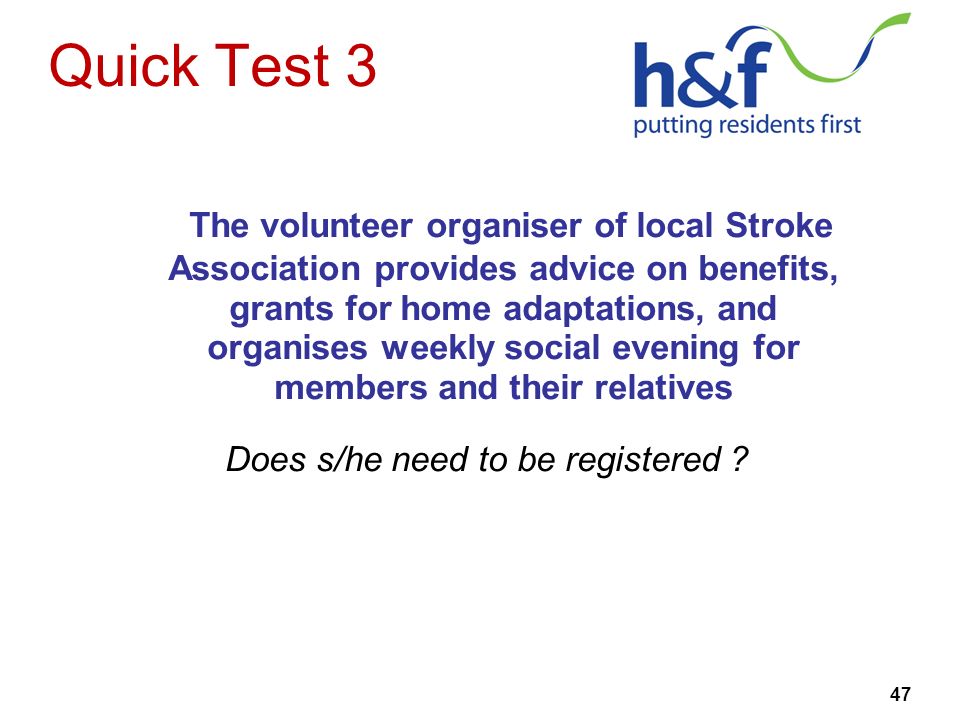 Quick Test 3

h&f
putting residents first

The volunteer organiser of local Stroke Association provides advice on benefits, grants for home adaptations, and organises weekly social evening for members and their relatives

Does s/he need to be registered ?

47